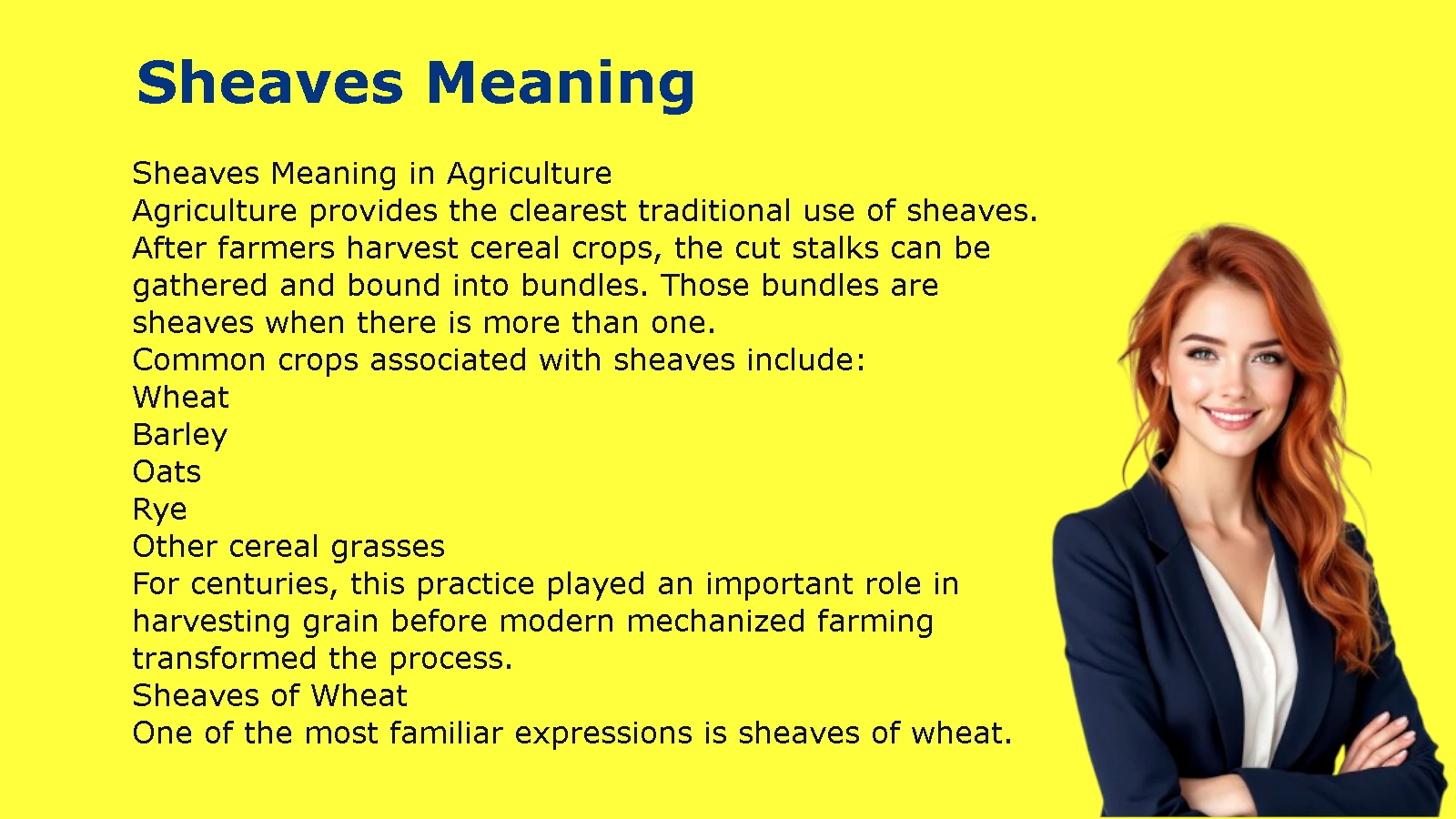 Sheaves Meaning

Sheaves Meaning in Agriculture
Agriculture provides the clearest traditional use of sheaves. After farmers harvest cereal crops, the cut stalks can be gathered and bound into bundles. Those bundles are sheaves when there is more than one.
Common crops associated with sheaves include:
Wheat
Barley
Oats
Rye
Other cereal grasses
For centuries, this practice played an important role in harvesting grain before modern mechanized farming transformed the process.
Sheaves of Wheat
One of the most familiar expressions is sheaves of wheat.